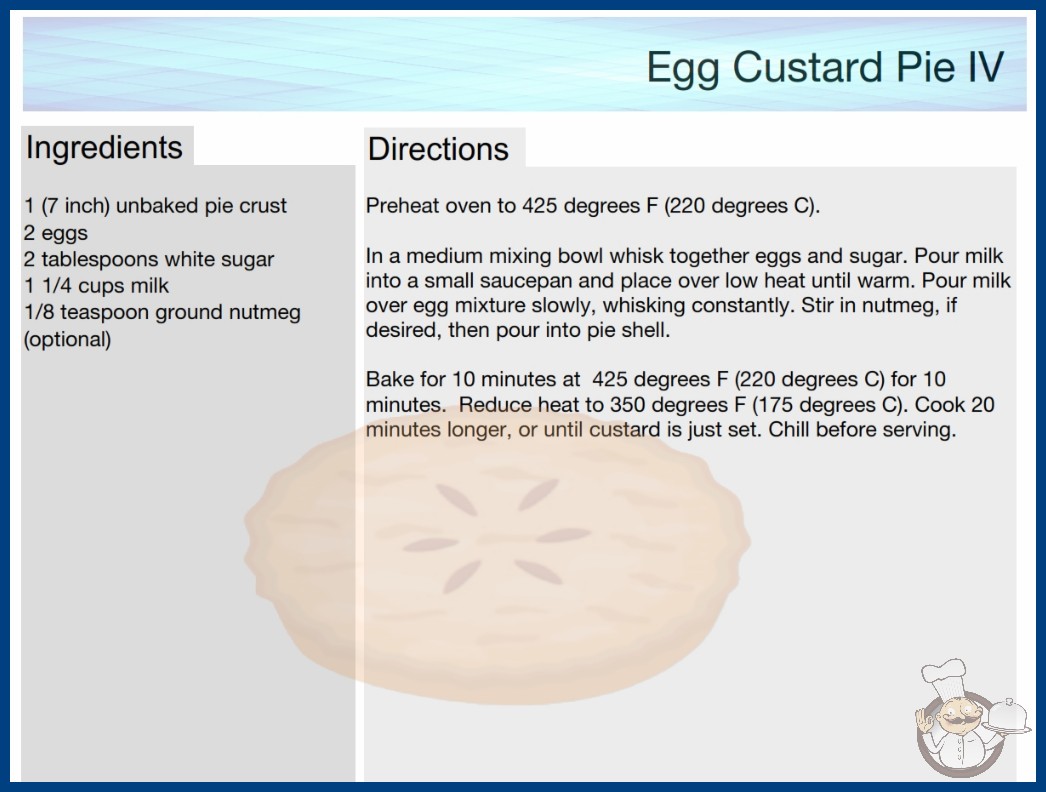 Egg Custard Pie IV

Ingredients

1 (7 inch) unbaked pie crust
2 eggs
2 tablespoons white sugar
1 1/4 cups milk
1/8 teaspoon ground nutmeg (optional)

Directions

Preheat oven to 425 degrees F (220 degrees C).

In a medium mixing bowl whisk together eggs and sugar. Pour milk into a small saucepan and place over low heat until warm. Pour milk over egg mixture slowly, whisking constantly. Stir in nutmeg, if desired, then pour into pie shell.

Bake for 10 minutes at 425 degrees F (220 degrees C) for 10 minutes. Reduce heat to 350 degrees F (175 degrees C). Cook 20 minutes longer, or until custard is just set. Chill before serving.